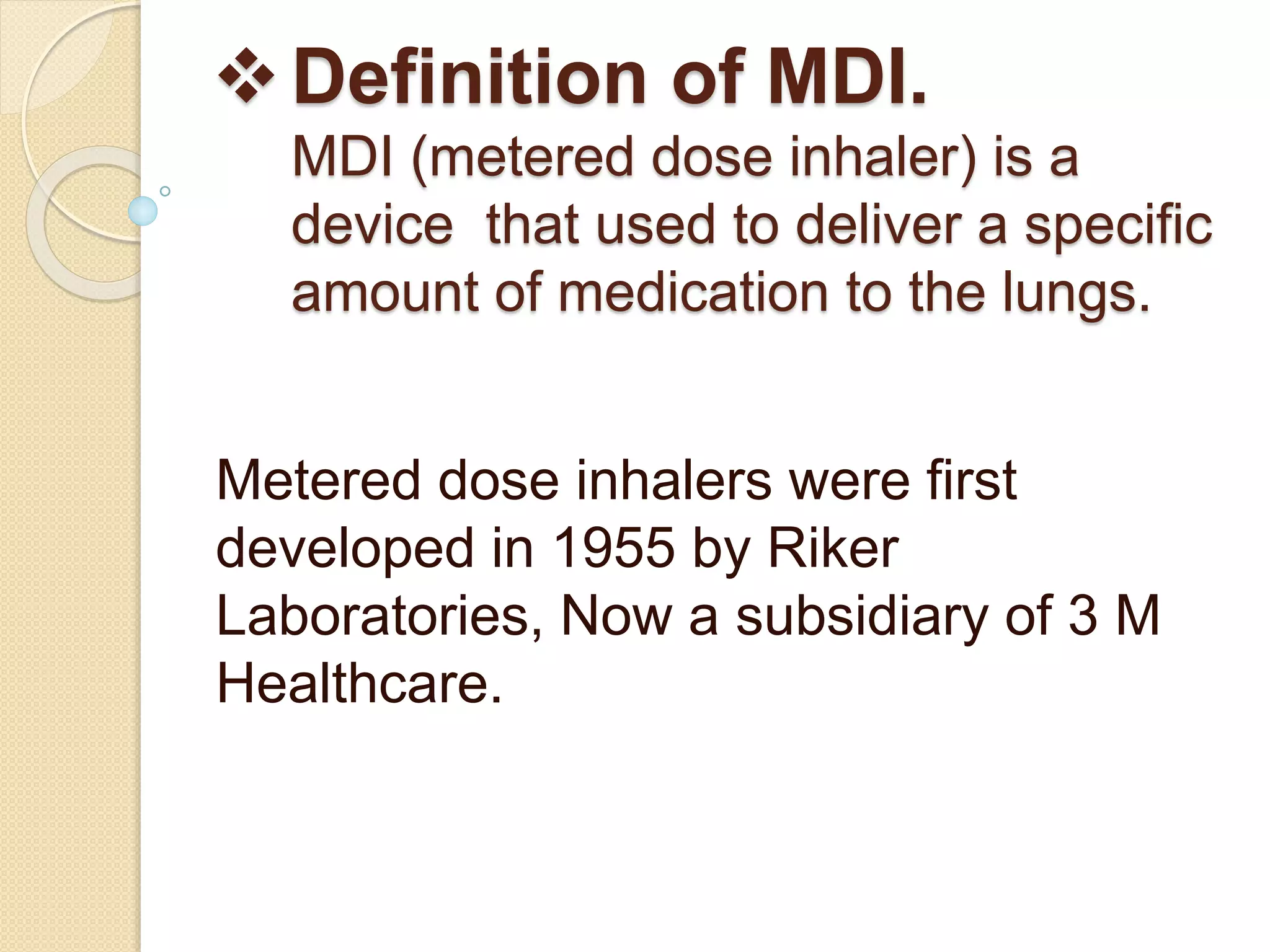 ❖ Definition of MDI.
MDI (metered dose inhaler) is a device that used to deliver a specific amount of medication to the lungs.

Metered dose inhalers were first developed in 1955 by Riker Laboratories, Now a subsidiary of 3 M Healthcare.